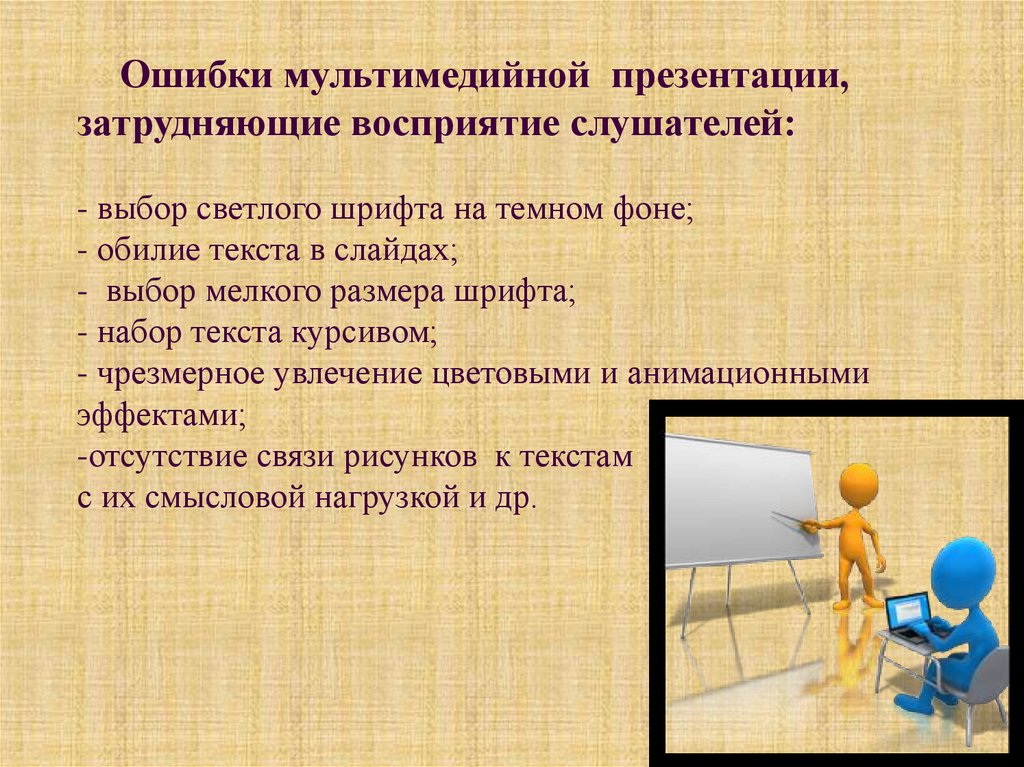 Ошибки мультимедийной презентации, затрудняющие восприятие слушателей:

- выбор светлого шрифта на темном фоне;
- обилие текста в слайдах;
- выбор мелкого размера шрифта;
- набор текста курсивом;
- чрезмерное увлечение цветовыми и анимационными эффектами;
-отсутствие связи рисунков к текстам с их смысловой нагрузкой и др.